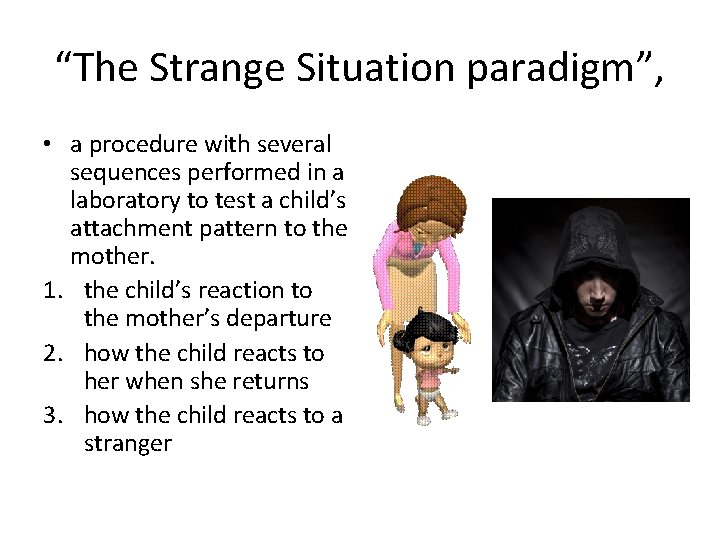 “The Strange Situation paradigm”,

• a procedure with several sequences performed in a laboratory to test a child’s attachment pattern to the mother.

1. the child’s reaction to the mother’s departure
2. how the child reacts to her when she returns
3. how the child reacts to a stranger